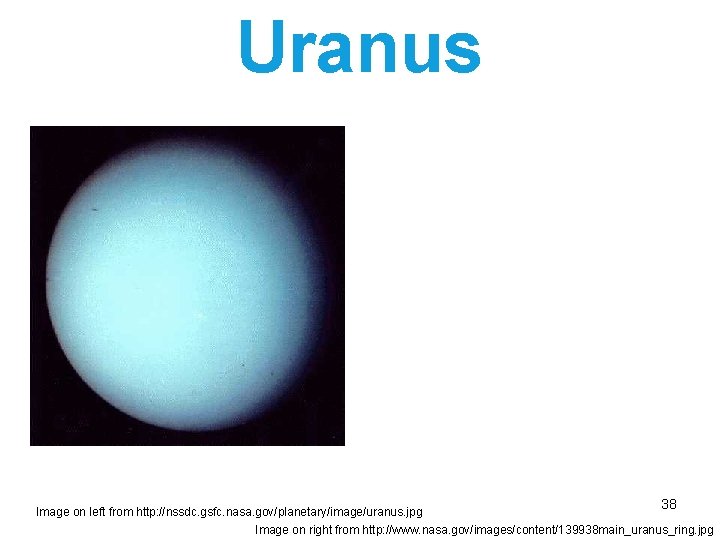 Uranus

38

Image on left from http://nssdc.gsfc.nasa.gov/planetary/image/uranus.jpg

Image on right from http://www.nasa.gov/images/content/139938main_uranus_ring.jpg